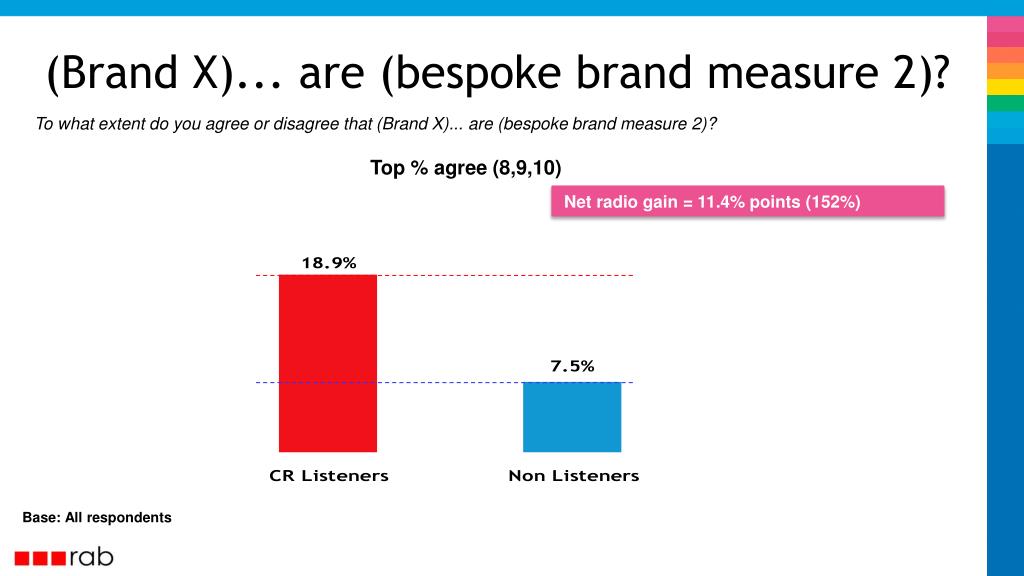 (Brand X)... are (bespoke brand measure 2)?

To what extent do you agree or disagree that (Brand X)... are (bespoke brand measure 2)?

Top % agree (8,9,10)

Net radio gain = 11.4% points (152%)

18.9%

7.5%

CR Listeners

Non Listeners

Base: All respondents

rab